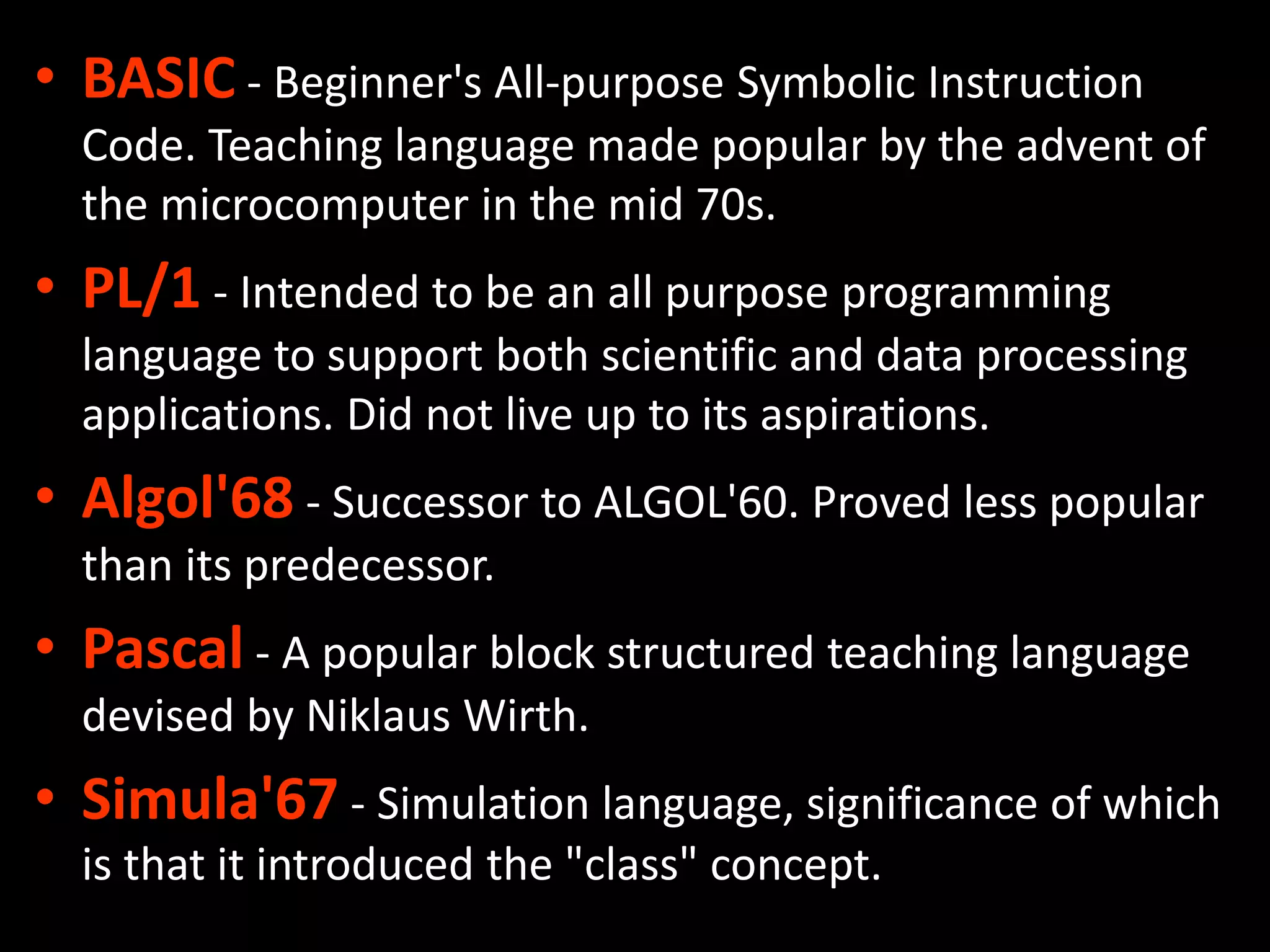 • BASIC - Beginner's All-purpose Symbolic Instruction Code. Teaching language made popular by the advent of the microcomputer in the mid 70s.

• PL/1 - Intended to be an all purpose programming language to support both scientific and data processing applications. Did not live up to its aspirations.

• Algol'68 - Successor to ALGOL'60. Proved less popular than its predecessor.

• Pascal - A popular block structured teaching language devised by Niklaus Wirth.

• Simula'67 - Simulation language, significance of which is that it introduced the "class" concept.